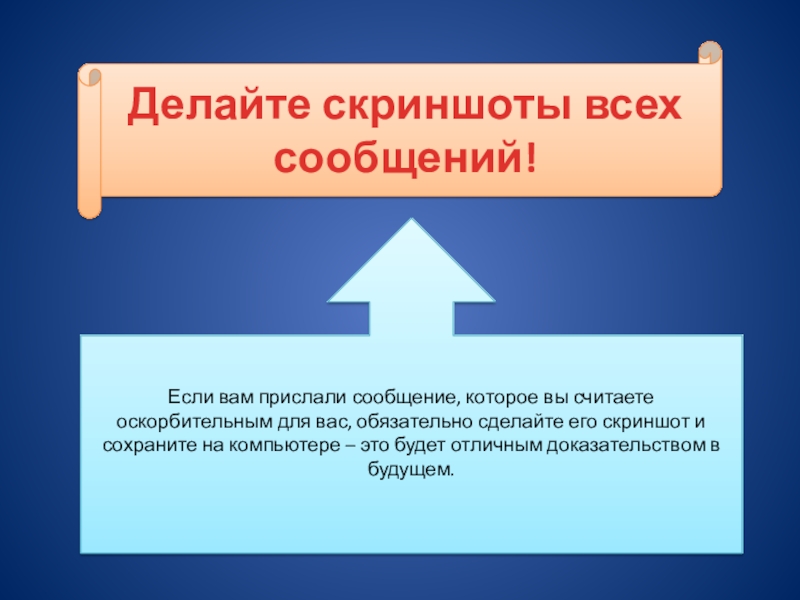 Делайте скриншоты всех сообщений!

Если вам прислали сообщение, которое вы считаете оскорбительным для вас, обязательно сделайте его скриншот и сохраните на компьютере – это будет отличным доказательством в будущем.